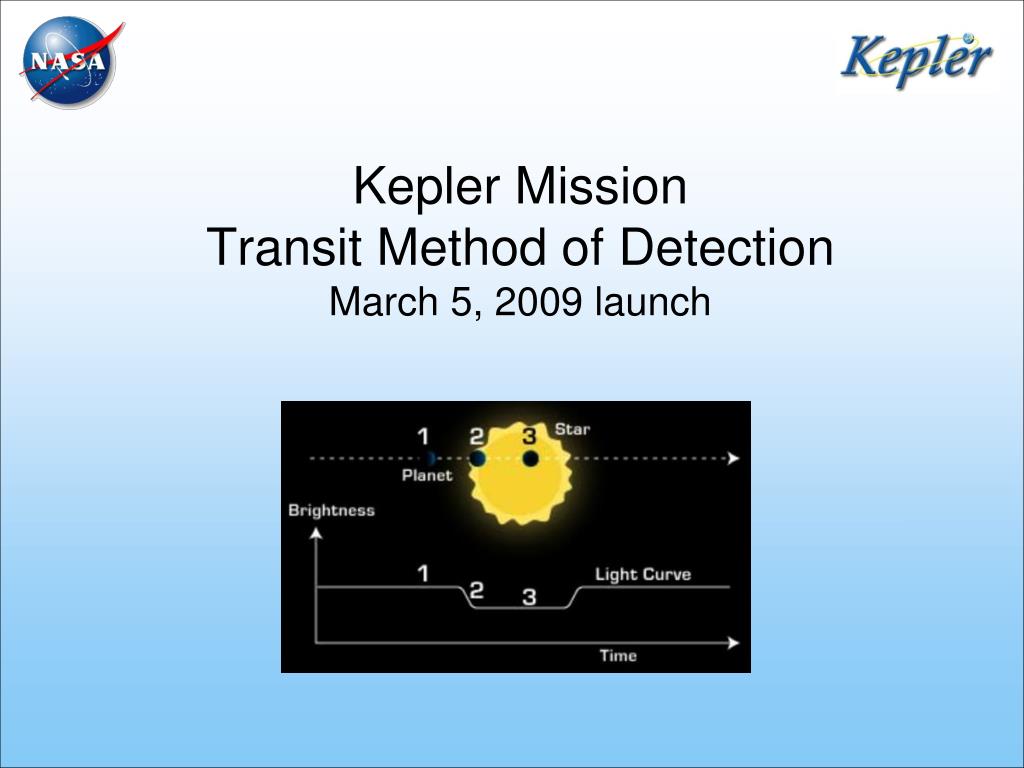 NASA

Kepler

Kepler Mission
Transit Method of Detection
March 5, 2009 launch

1 2 3 Star
Planet
Brightness
1
2 3
Light Curve
Time